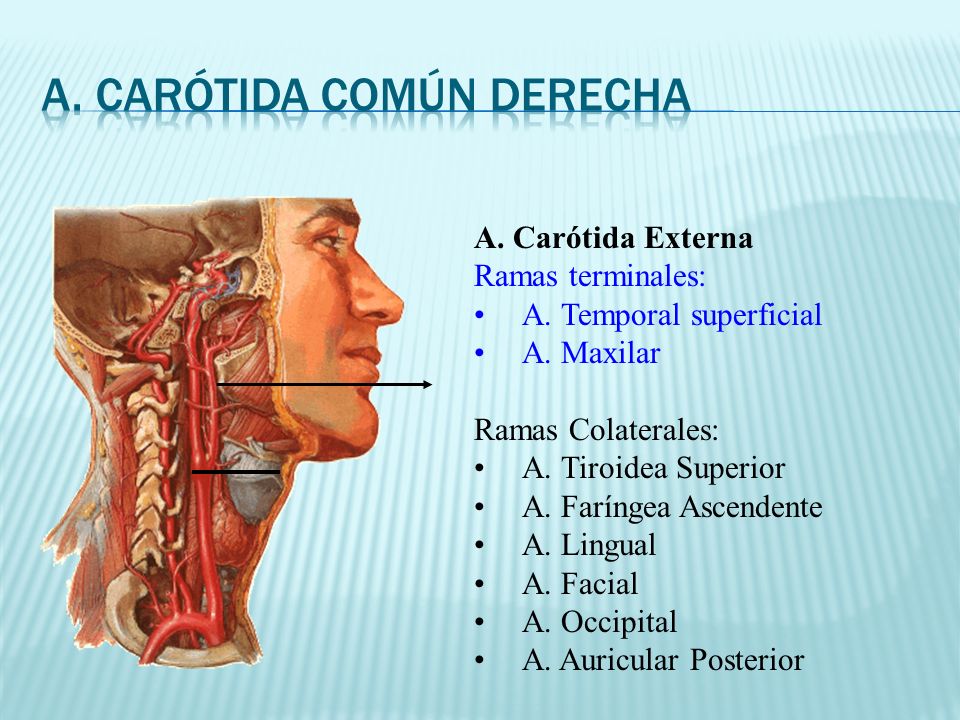 A. CARÓTIDA COMÚN DERECHA

A. Carótida Externa
Ramas terminales:
• A. Temporal superficial
• A. Maxilar

Ramas Colaterales:
• A. Tiroidea Superior
• A. Faríngea Ascendente
• A. Lingual
• A. Facial
• A. Occipital
• A. Auricular Posterior